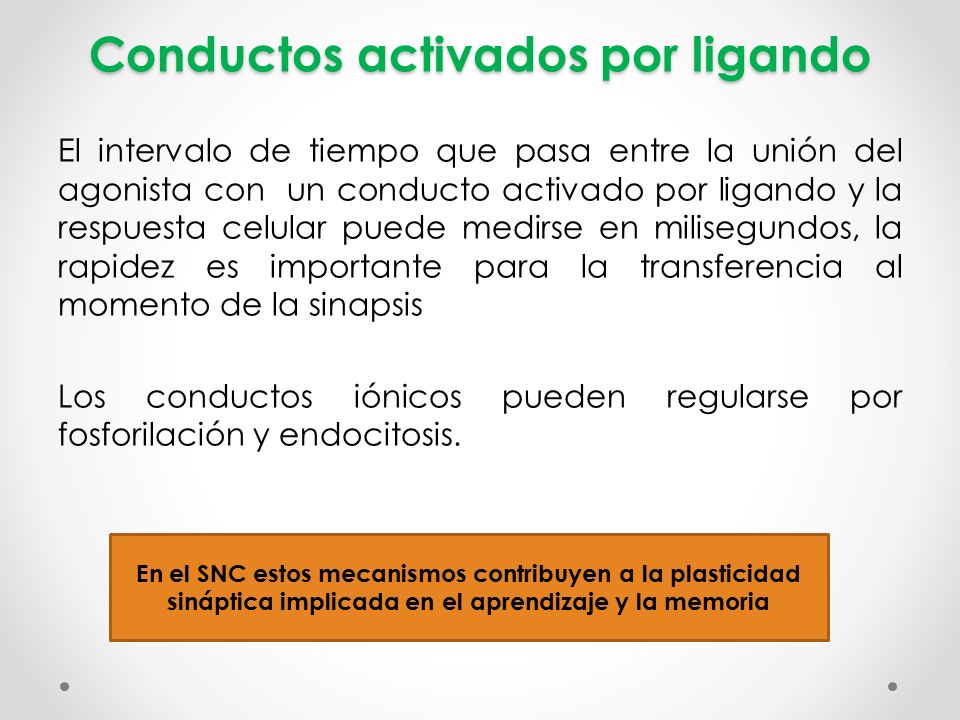 Conductos activados por ligando

El intervalo de tiempo que pasa entre la unión del agonista con un conducto activado por ligando y la respuesta celular puede medirse en milisegundos, la rapidez es importante para la transferencia al momento de la sinapsis

Los conductos iónicos pueden regularse por fosforilación y endocitosis.

En el SNC estos mecanismos contribuyen a la plasticidad sináptica implicada en el aprendizaje y la memoria